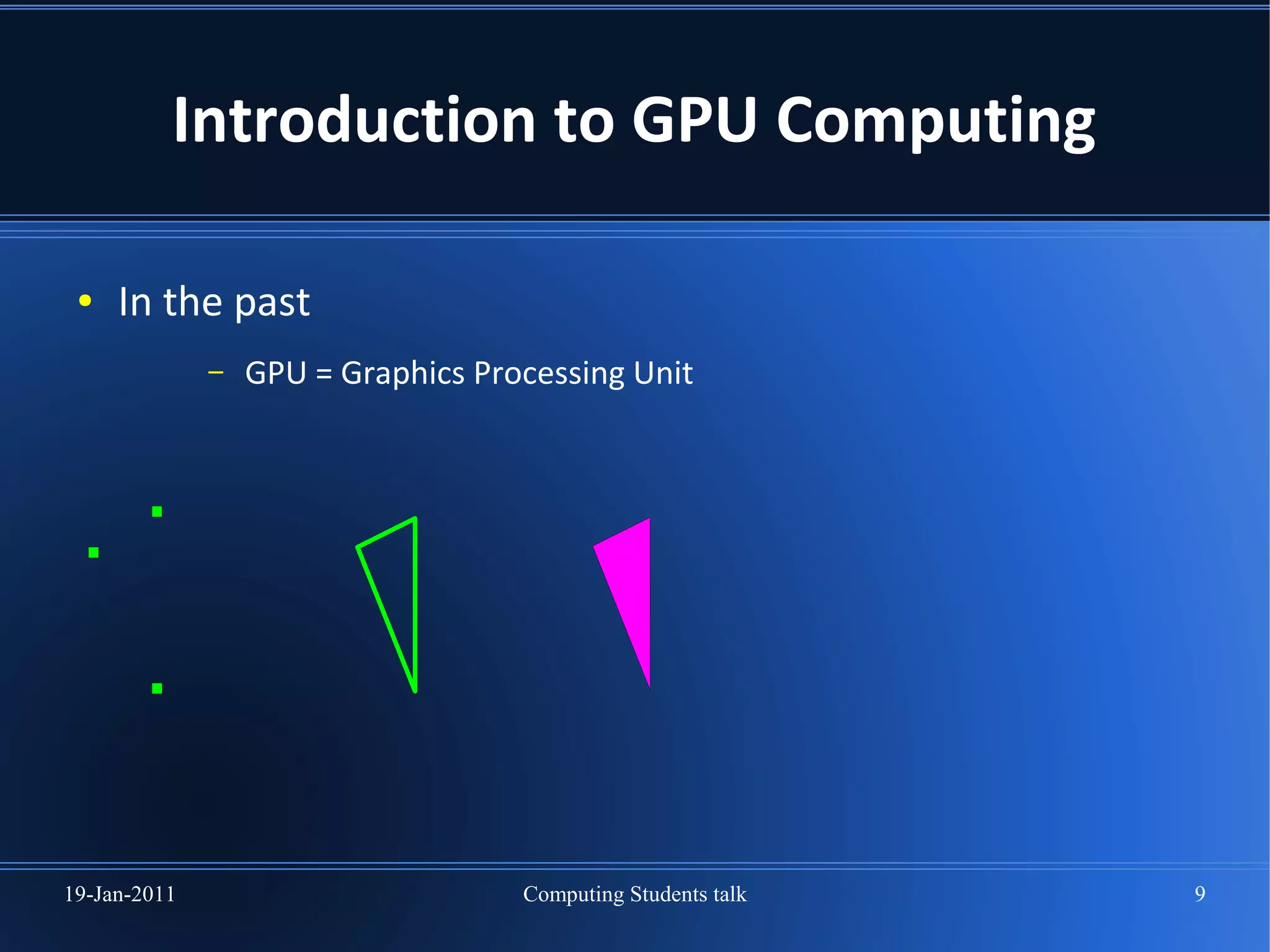 Introduction to GPU Computing

• In the past

– GPU = Graphics Processing Unit

19-Jan-2011

Computing Students talk

9